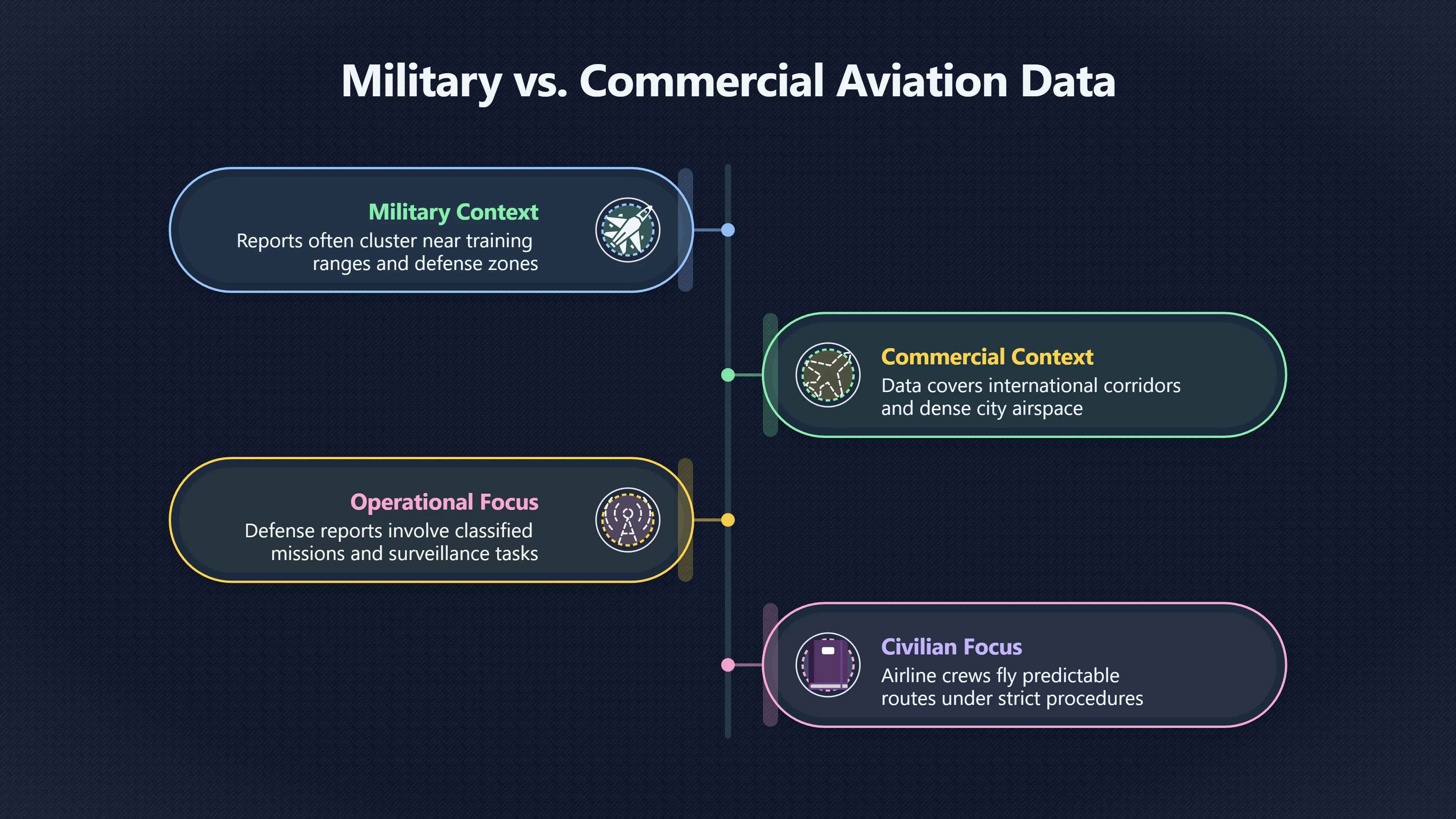 Military vs. Commercial Aviation Data

Military Context
Reports often cluster near training ranges and defense zones

Commercial Context
Data covers international corridors and dense city airspace

Operational Focus
Defense reports involve classified missions and surveillance tasks

Civilian Focus
Airline crews fly predictable routes under strict procedures